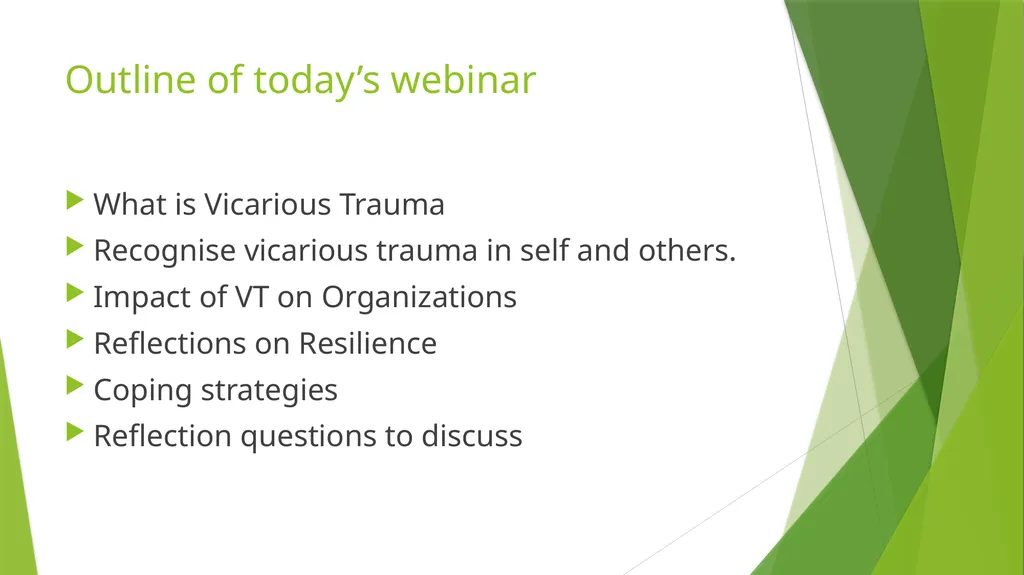 Outline of today’s webinar

What is Vicarious Trauma
Recognise vicarious trauma in self and others.
Impact of VT on Organizations
Reflections on Resilience
Coping strategies
Reflection questions to discuss